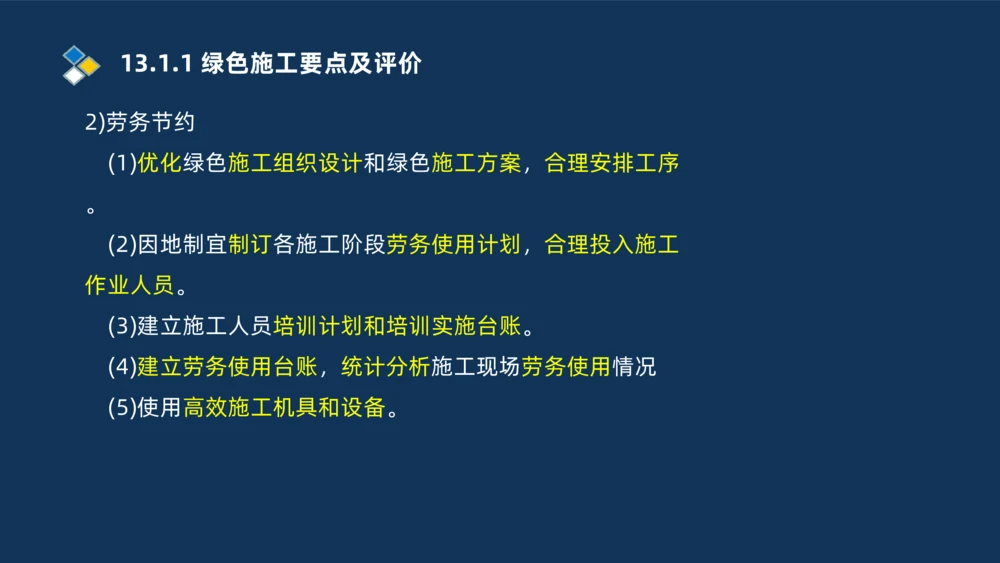 13.1.1 绿色施工要点及评价

2)劳务节约

(1)优化绿色施工组织设计和绿色施工方案，合理安排工序。

(2)因地制宜制订各施工阶段劳务使用计划，合理投入施工作业人员。

(3)建立施工人员培训计划和培训实施台账。

(4)建立劳务使用台账，统计分析施工现场劳务使用情况

(5)使用高效施工机具和设备。